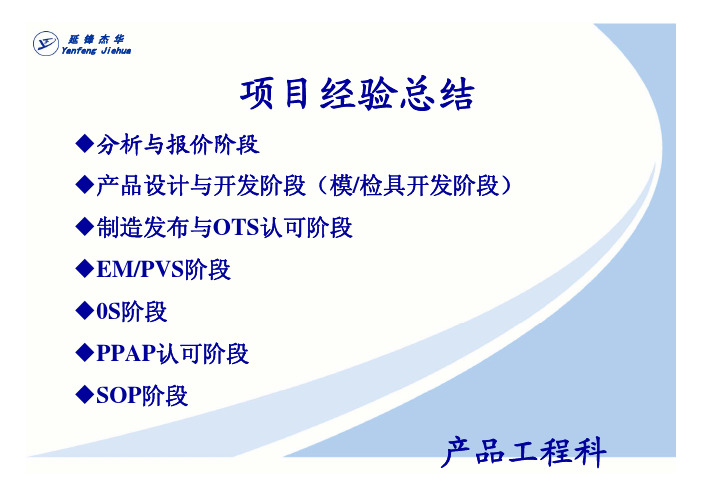 延锋杰华
Yanfeng Jiehua

项目经验总结

◆分析与报价阶段
◆产品设计与开发阶段（模/检具开发阶段）
◆制造发布与OTS认可阶段
◆EM/PVS阶段
◆0S阶段
◆PPAP认可阶段
◆SOP阶段

产品工程科